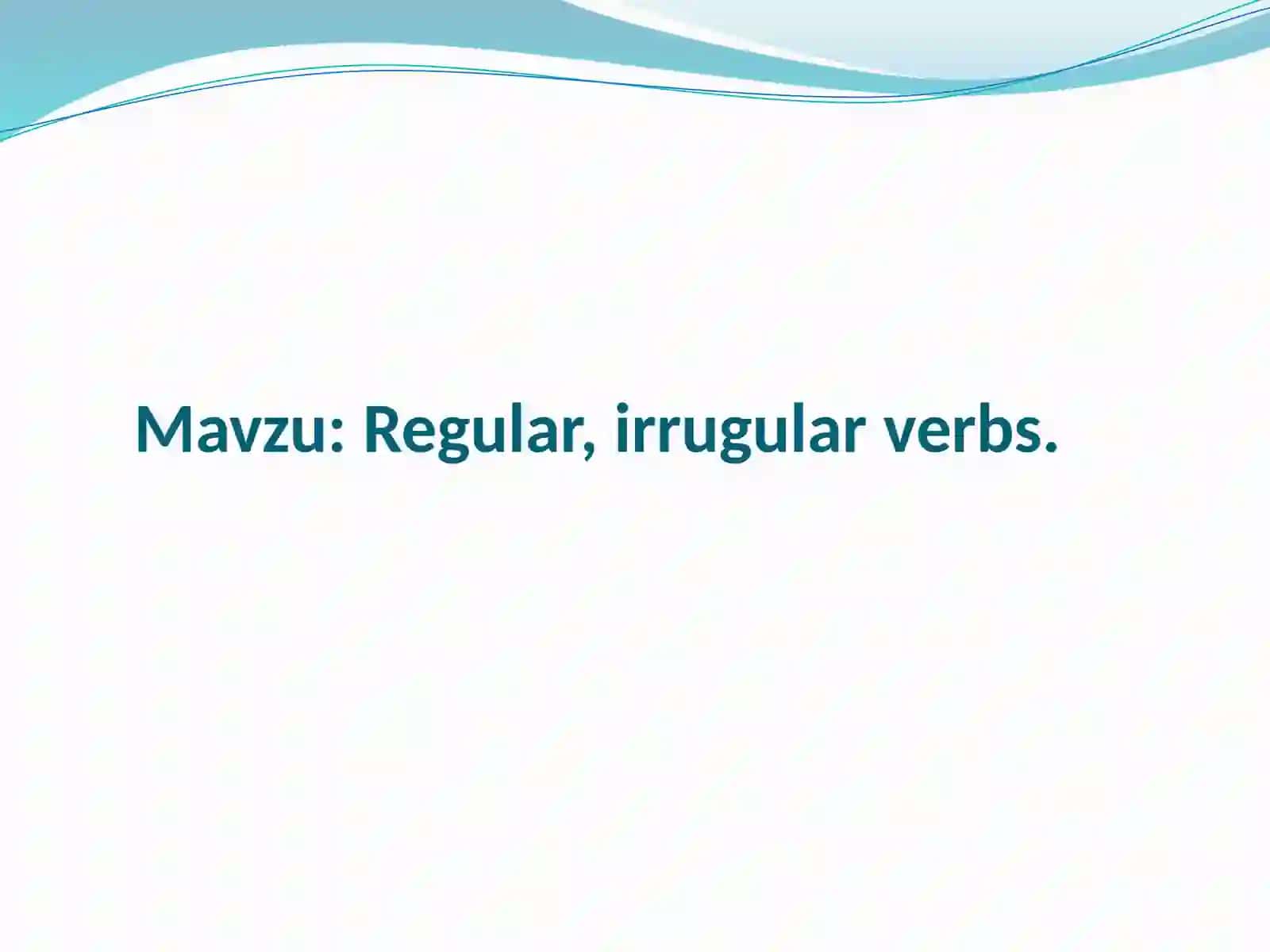 Mavzu: Regular, irrugular verbs.